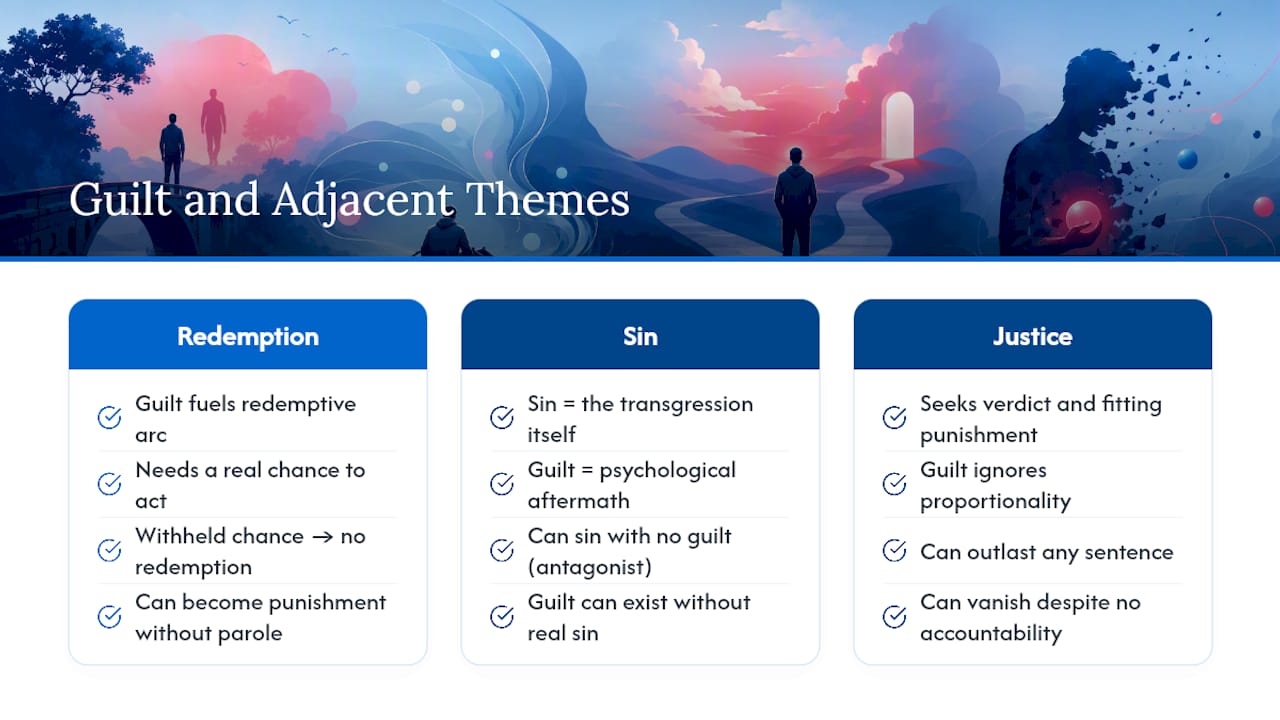 Guilt and Adjacent Themes

Redemption

Guilt fuels redemptive arc

Needs a real chance to act

Withheld chance → no redemption

Can become punishment without parole

Sin

Sin = the transgression itself

Guilt = psychological aftermath

Can sin with no guilt (antagonist)

Guilt can exist without real sin

Justice

Seeks verdict and fitting punishment

Guilt ignores proportionality

Can outlast any sentence

Can vanish despite no accountability